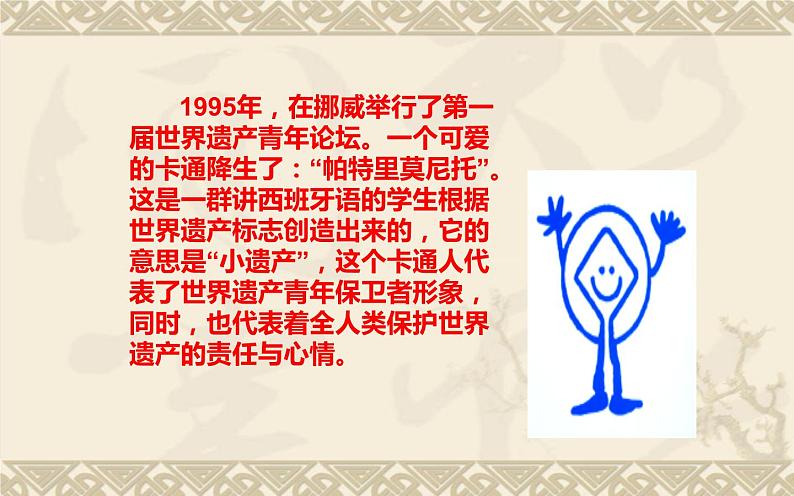 1995年，在挪威举行了第一届世界遗产青年论坛。一个可爱的卡通降生了：“帕特里莫尼托”。这是一群讲西班牙语的学生根据世界遗产标志创造出来的，它的意思是“小遗产”，这个卡通人代表了世界遗产青年保卫者形象，同时，也代表着全人类保护世界遗产的责任与心情。